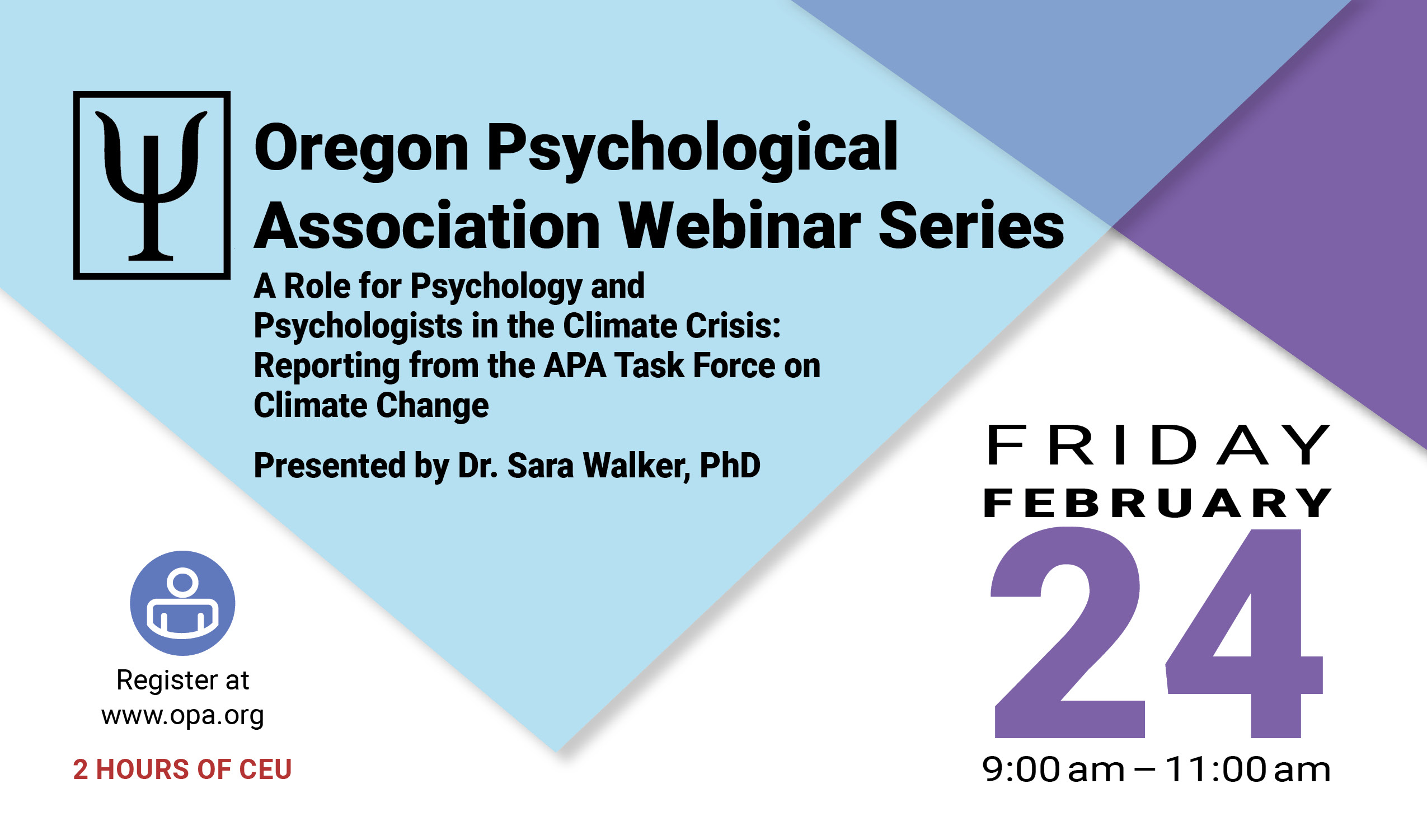 Ψ

Oregon Psychological Association Webinar Series

A Role for Psychology and Psychologists in the Climate Crisis: Reporting from the APA Task Force on Climate Change

Presented by Dr. Sara Walker, PhD

FRIDAY
FEBRUARY
24
9:00 am – 11:00 am

Register at www.opa.org

2 HOURS OF CEU